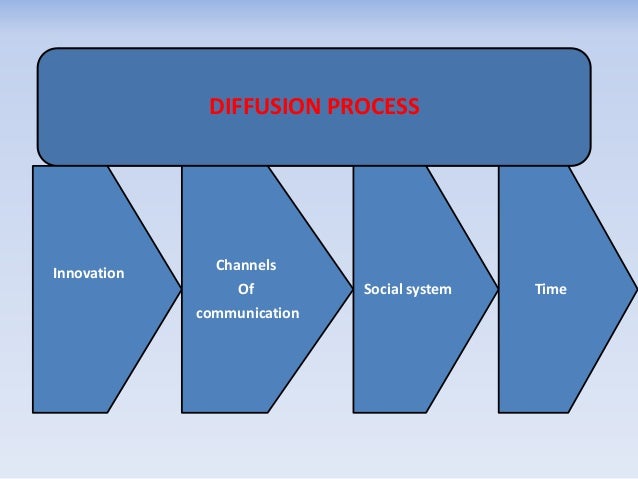 DIFFUSION PROCESS

Innovation

Channels
Of
communication

Social system

Time